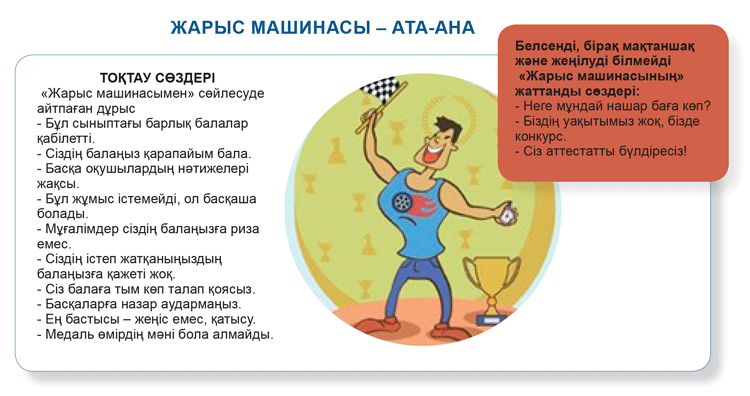 ЖАРЫС МАШИНАСЫ – АТА-АНА

ТОҚТАУ СӨЗДЕРІ
«Жарыс машинасымен» сөйлесуде айтпаған дұрыс
- Бұл сыныптағы барлық балалар қабілетті.
- Сіздің балаңыз қарапайым бала.
- Басқа оқушылардың нәтижелері жақсы.
- Бұл жұмыс істемейді, ол басқаша болады.
- Мұғалімдер сіздің балаңызға риза емес.
- Сіздің істеп жатқаныңыздың балаңызға қажеті жоқ.
- Сіз балаға тым көп талап қоясыз.
- Басқаларға назар аудармаңыз.
- Ең бастысы – жеңіс емес, қатысу.
- Медаль өмірдің мәні бола алмайды.

Белсенді, бірақ мақтаншақ және жеңілуді білмейді «Жарыс машинасының» жаттанды сөздері:
- Неге мұндай нашар баға көп?
- Біздің уақытымыз жоқ, бізде конкурс.
- Сіз аттестатты бүлдіресіз!